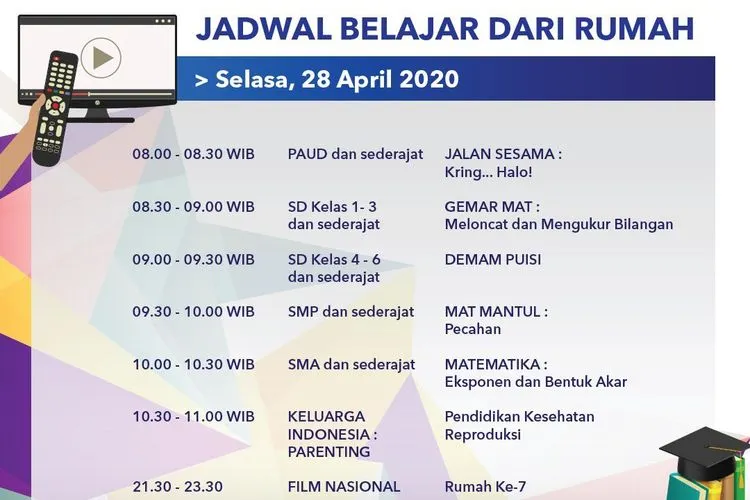 JADWAL BELAJAR DARI RUMAH

> Selasa, 28 April 2020

| | | |
|---|---|---|
| 08.00 - 08.30 WIB | PAUD dan sederajat | JALAN SESAMA : Kring... Halo! |
| 08.30 - 09.00 WIB | SD Kelas 1- 3 dan sederajat | GEMAR MAT : Meloncat dan Mengukur Bilangan |
| 09.00 - 09.30 WIB | SD Kelas 4 - 6 dan sederajat | DEMAM PUISI |
| 09.30 - 10.00 WIB | SMP dan sederajat | MAT MANTUL : Pecahan |
| 10.00 - 10.30 WIB | SMA dan sederajat | MATEMATIKA : Eksponen dan Bentuk Akar |
| 10.30 - 11.00 WIB | KELUARGA INDONESIA : PARENTING | Pendidikan Kesehatan Reproduksi |
| 21.30 - 23.30 | FILM NASIONAL | Rumah Ke-7 |